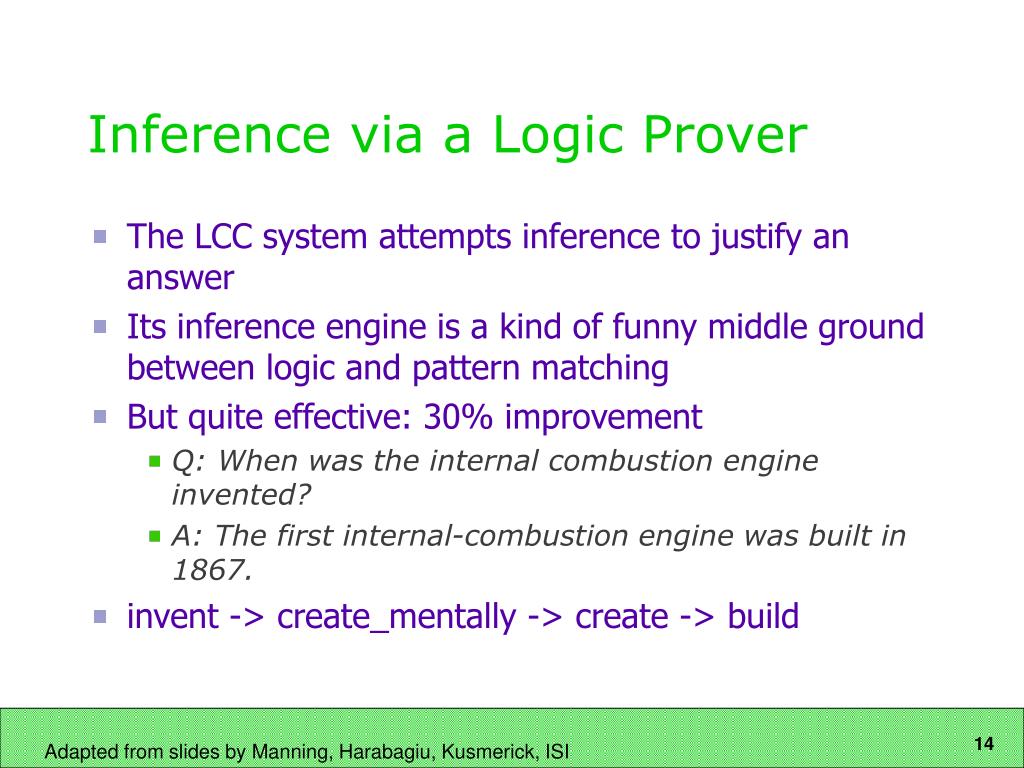 Inference via a Logic Prover

The LCC system attempts inference to justify an answer

Its inference engine is a kind of funny middle ground between logic and pattern matching

But quite effective: 30% improvement

Q: When was the internal combustion engine invented?

A: The first internal-combustion engine was built in 1867.

invent -> create_mentally -> create -> build

Adapted from slides by Manning, Harabagiu, Kusmerick, ISI

14